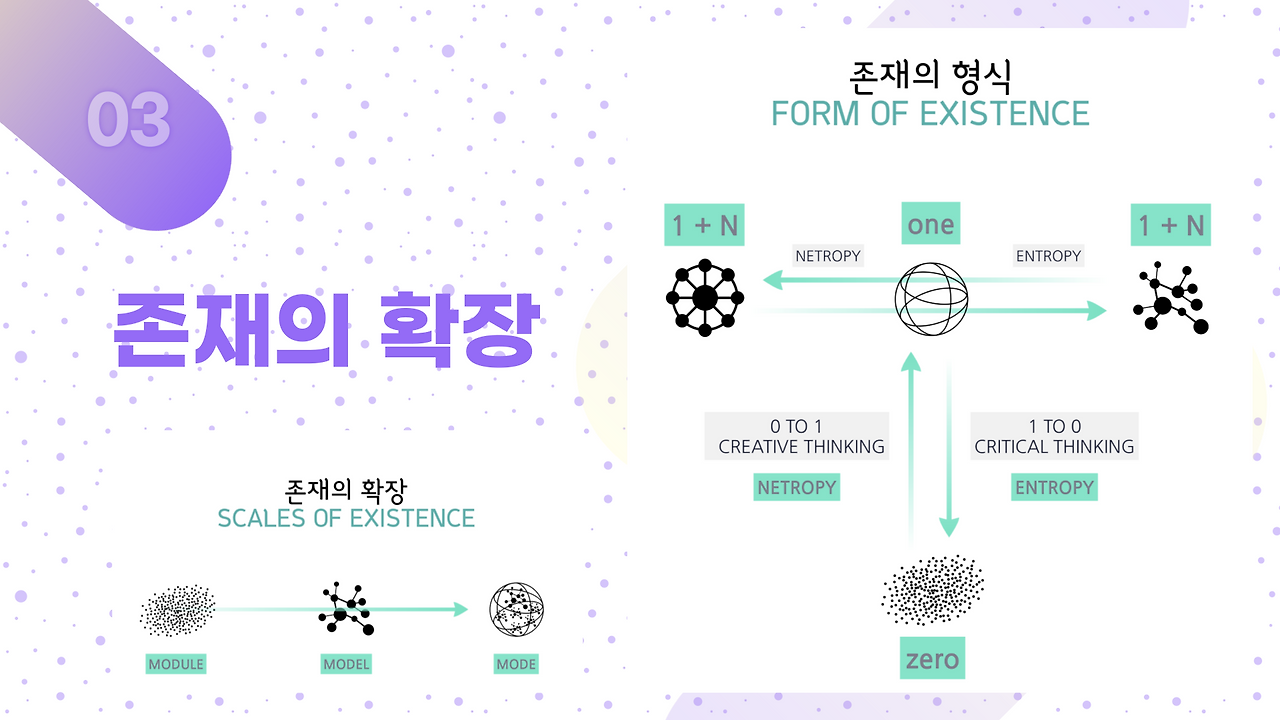 03

존재의 확장

존재의 확장
SCALES OF EXISTENCE

MODULE

MODEL

MODE

존재의 형식
FORM OF EXISTENCE

1 + N

one

1 + N

NETROPY

ENTROPY

0 TO 1
CREATIVE THINKING

NETROPY

1 TO 0
CRITICAL THINKING

ENTROPY

zero